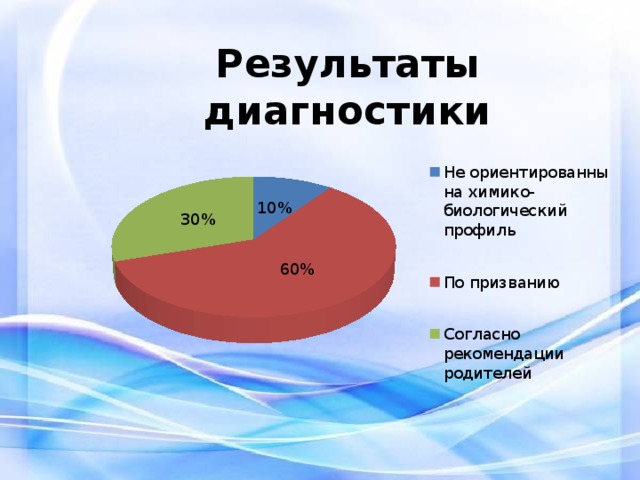 Результаты диагностики

30%
10%
60%

Не ориентированны на химико-биологический профиль

По призванию

Согласно рекомендации родителей